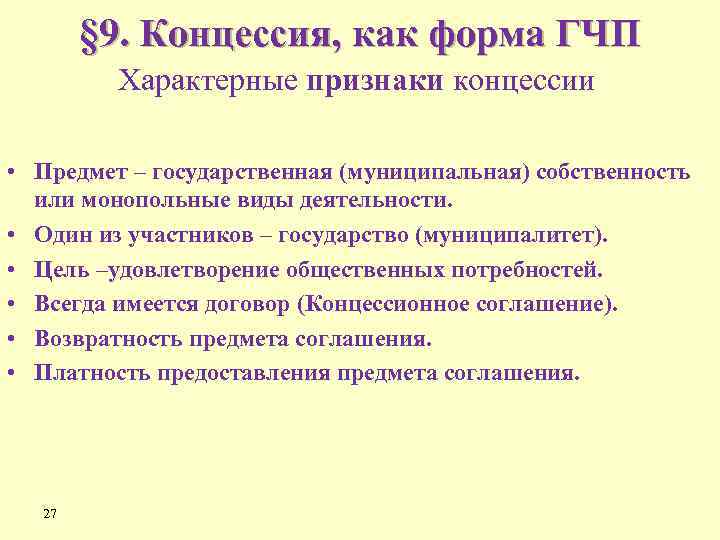 §9. Концессия, как форма ГЧП
Характерные признаки концессии

• Предмет – государственная (муниципальная) собственность или монопольные виды деятельности.
• Один из участников – государство (муниципалитет).
• Цель –удовлетворение общественных потребностей.
• Всегда имеется договор (Концессионное соглашение).
• Возвратность предмета соглашения.
• Платность предоставления предмета соглашения.

27